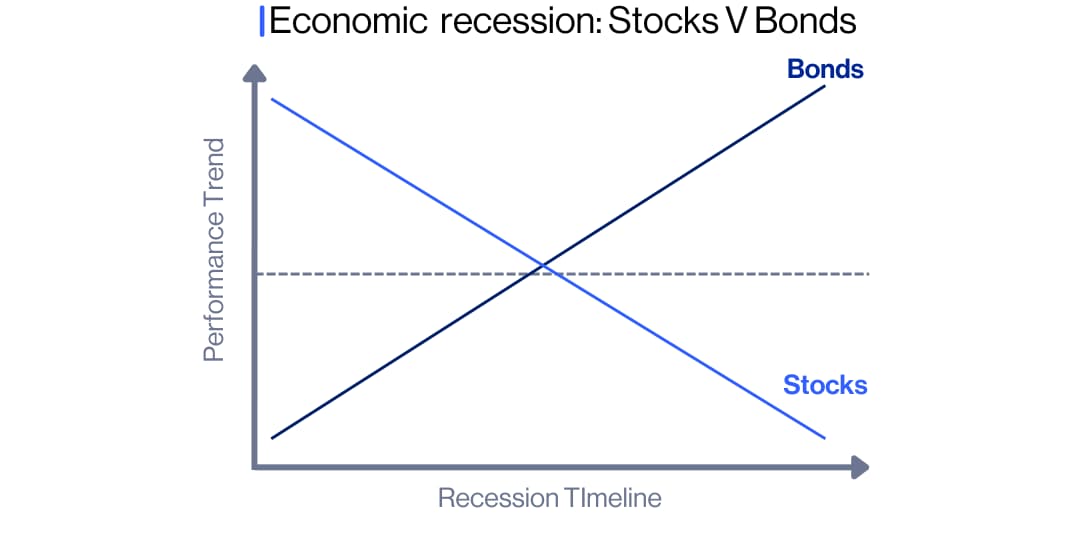 Economic recession: Stocks V Bonds

Bonds

Performance Trend

Stocks

Recession TImeline